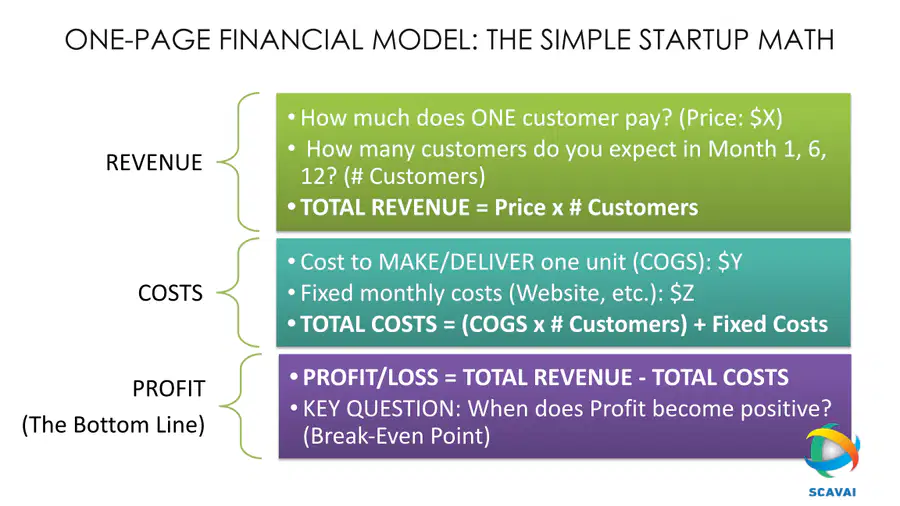 ONE-PAGE FINANCIAL MODEL: THE SIMPLE STARTUP MATH

REVENUE

• How much does ONE customer pay? (Price: $X)
• How many customers do you expect in Month 1, 6, 12? (# Customers)
• TOTAL REVENUE = Price x # Customers

COSTS

• Cost to MAKE/DELIVER one unit (COGS): $Y
• Fixed monthly costs (Website, etc.): $Z
• TOTAL COSTS = (COGS x # Customers) + Fixed Costs

PROFIT
(The Bottom Line)

• PROFIT/LOSS = TOTAL REVENUE - TOTAL COSTS
• KEY QUESTION: When does Profit become positive? (Break-Even Point)

SCAVAI